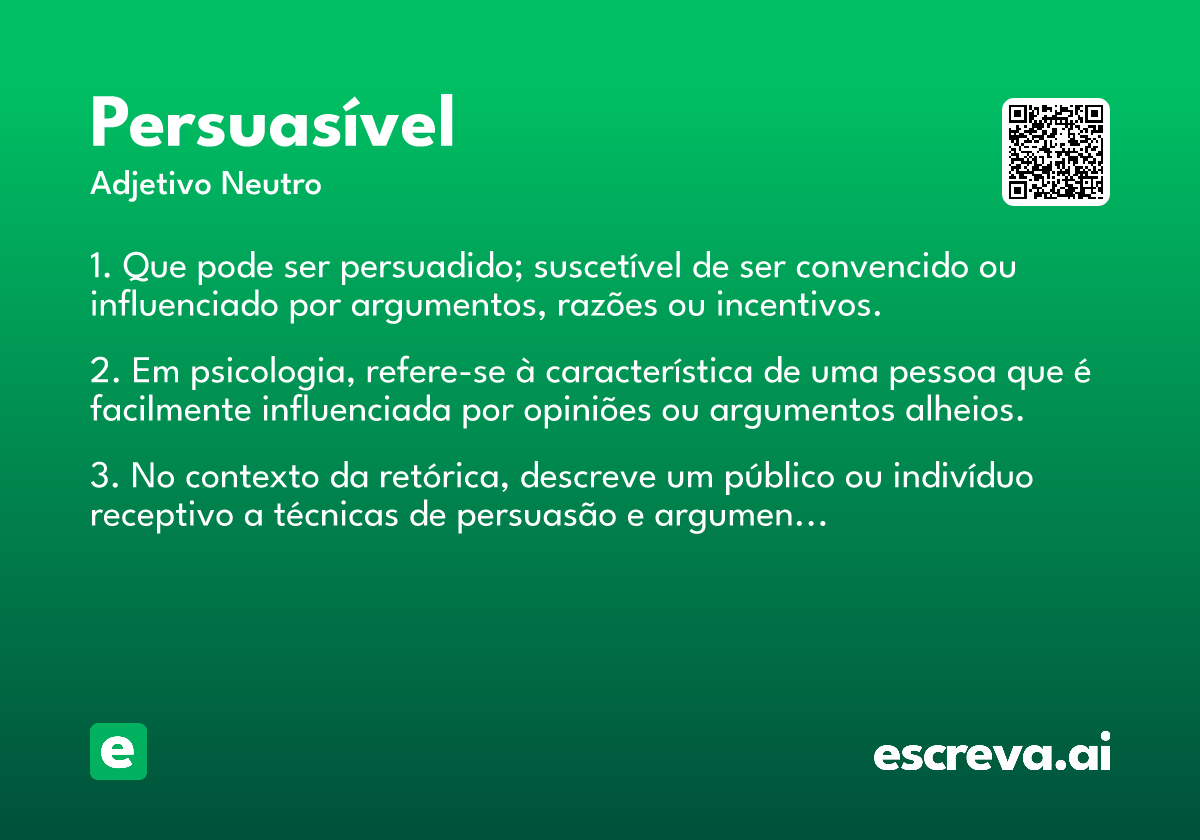 Persuasível
Adjetivo Neutro

1. Que pode ser persuadido; suscetível de ser convencido ou influenciado por argumentos, razões ou incentivos.

2. Em psicologia, refere-se à característica de uma pessoa que é facilmente influenciada por opiniões ou argumentos alheios.

3. No contexto da retórica, descreve um público ou indivíduo receptivo a técnicas de persuasão e argumen...

e

escreva.ai